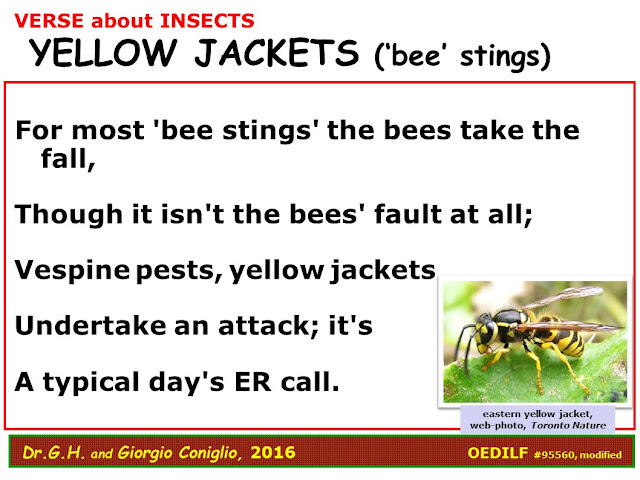 VERSE about INSECTS

YELLOW JACKETS ('bee' stings)

For most 'bee stings' the bees take the fall,

Though it isn't the bees' fault at all;

Vespine pests, yellow jackets

Undertake an attack; it's

A typical day's ER call.

eastern yellow jacket, web-photo, Toronto Nature

Dr.G.H. and Giorgio Coniglio, 2016

OEDILF #95560, modified